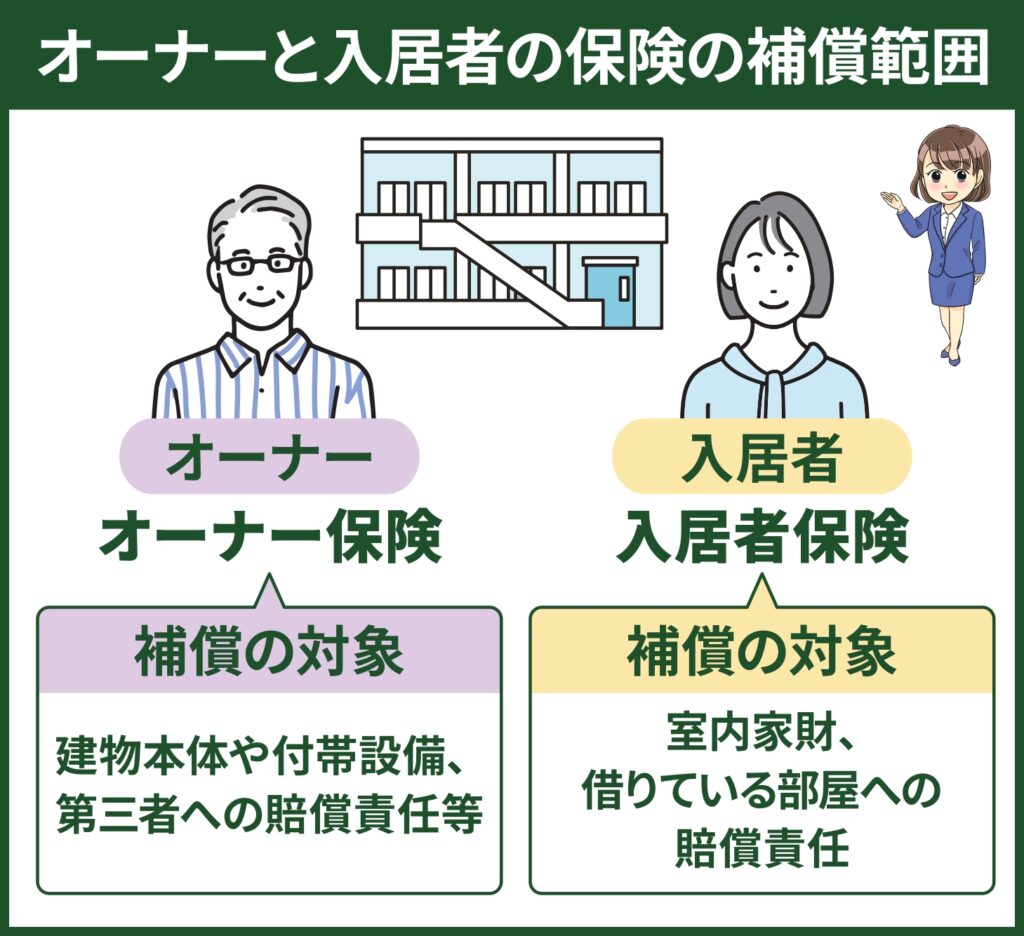 オーナーと入居者の保険の補償範囲

オーナー

オーナー保険

補償の対象

建物本体や付帯設備、第三者への賠償責任等

入居者

入居者保険

補償の対象

室内家財、借りている部屋への賠償責任